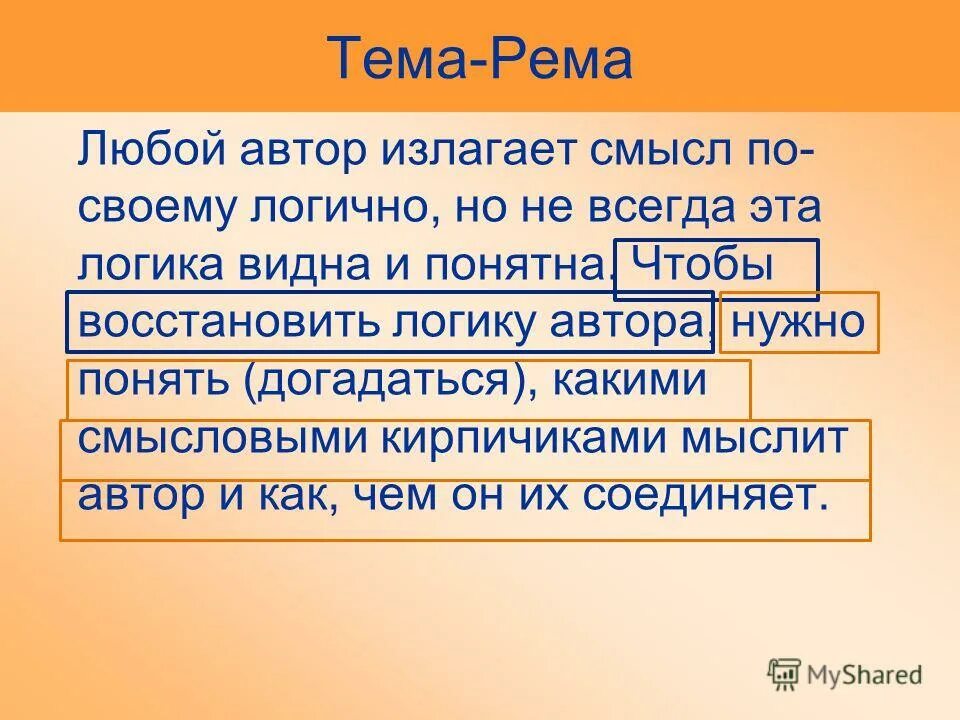 Тема-Рема

Любой автор излагает смысл по-своему логично, но не всегда эта логика видна и понятна. Чтобы восстановить логику автора, нужно понять (догадаться), какими смысловыми кирпичиками мыслит автор и как, чем он их соединяет.

MyShared